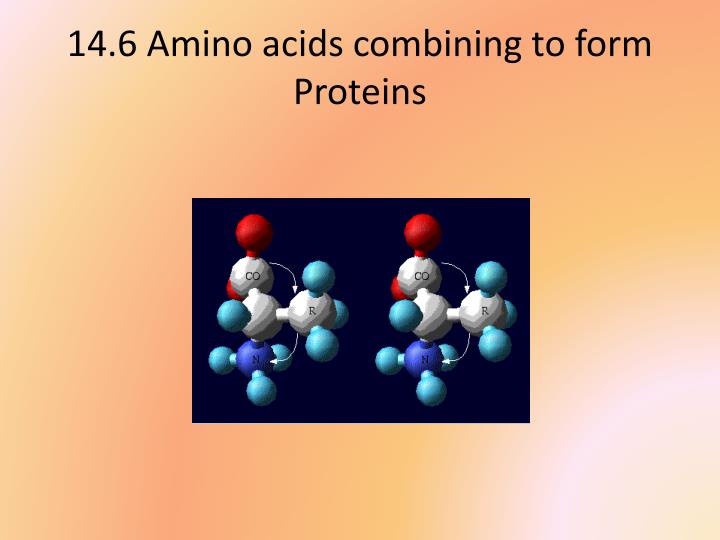 14.6 Amino acids combining to form Proteins

CO
R
N

CO
R
N